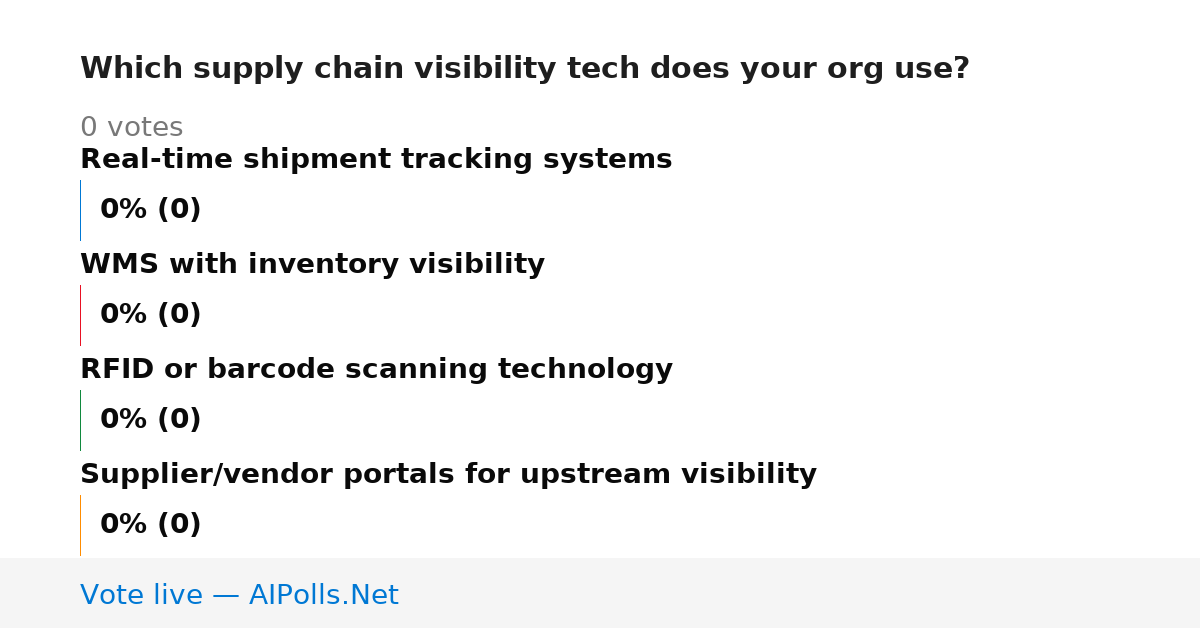 Which supply chain visibility tech does your org use?

0 votes

Real-time shipment tracking systems

0% (0)

WMS with inventory visibility

0% (0)

RFID or barcode scanning technology

0% (0)

Supplier/vendor portals for upstream visibility

0% (0)

Vote live — AIPolls.Net